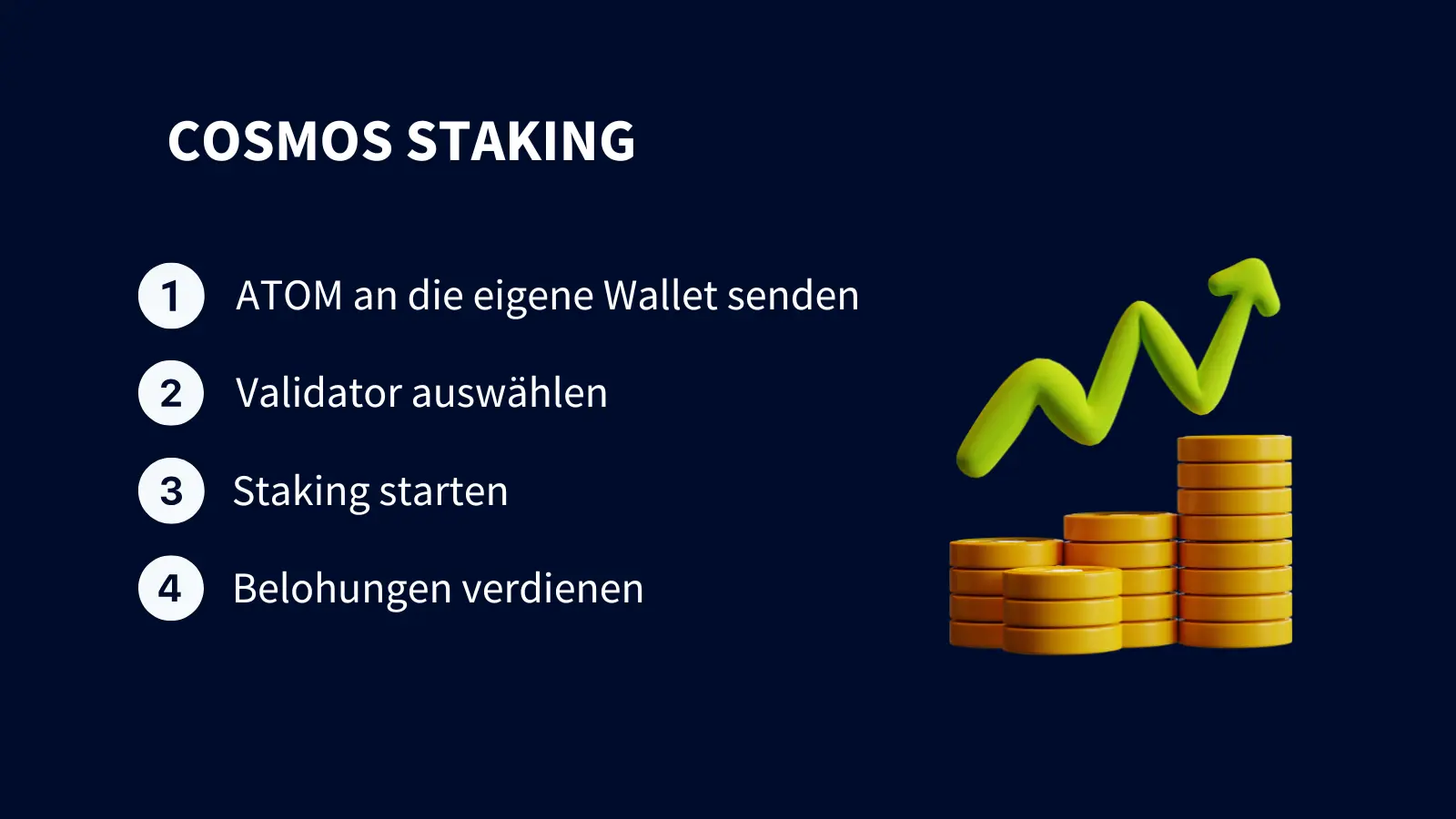 COSMOS STAKING

1 ATOM an die eigene Wallet senden

2 Validator auswählen

3 Staking starten

4 Belohungen verdienen